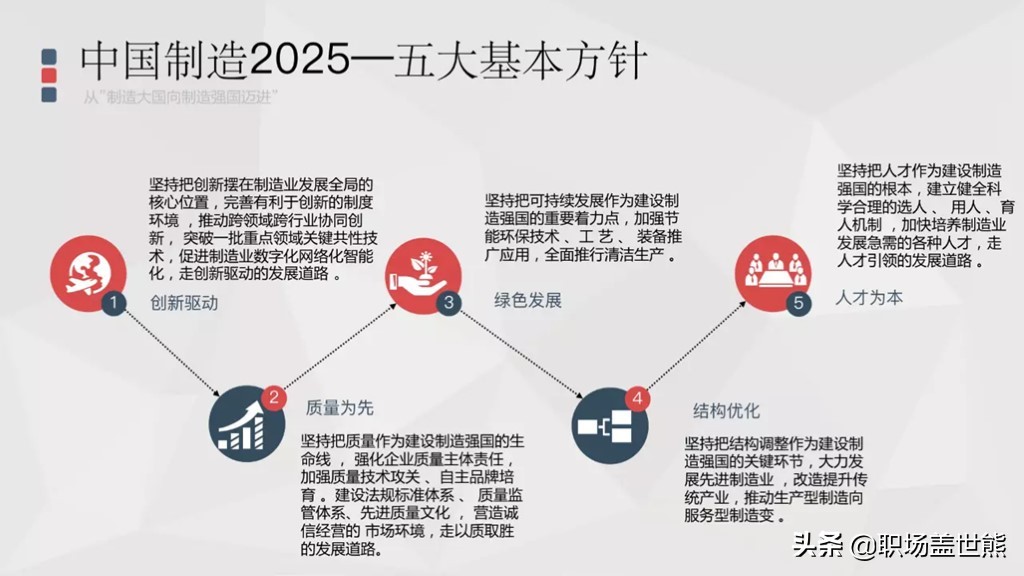 中国制造2025—五大基本方针

从"制造大国向制造强国迈进"

坚持把创新摆在制造业发展全局的核心位置，完善有利于创新的制度环境，推动跨领域跨行业协同创新，突破一批重点领域关键共性技术，促进制造业数字化网络化智能化，走创新驱动的发展道路。

1 创新驱动

2 质量为先

坚持把质量作为建设制造强国的生命线，强化企业质量主体责任，加强质量技术攻关、自主品牌培育。建设法规标准体系、质量监管体系、先进质量文化，营造诚信经营的 市场环境，走以质取胜的发展道路。

坚持把可持续发展作为建设制造强国的重要着力点，加强节能环保技术、工艺、装备推广应用，全面推行清洁生产。

3 绿色发展

4 结构优化

坚持把结构调整作为建设制造强国的关键环节，大力发展先进制造业，改造提升传统产业，推动生产型制造向服务型制造变。

坚持把人才作为建设制造强国的根本，建立健全科学合理的选人、用人、育人机制，加快培养制造业发展急需的各种人才，走人才引领的发展道路。

5 人才为本

头条 @职场盖世熊